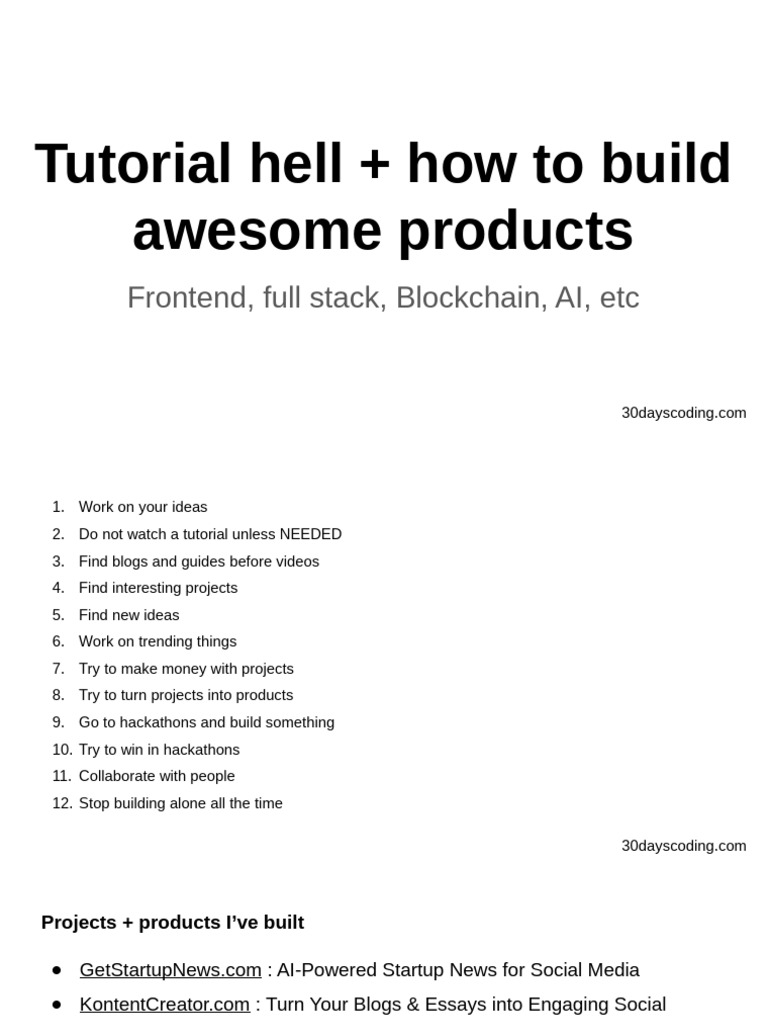 Tutorial hell + how to build awesome products

Frontend, full stack, Blockchain, AI, etc

30dayscoding.com

1. Work on your ideas
2. Do not watch a tutorial unless NEEDED
3. Find blogs and guides before videos
4. Find interesting projects
5. Find new ideas
6. Work on trending things
7. Try to make money with projects
8. Try to turn projects into products
9. Go to hackathons and build something
10. Try to win in hackathons
11. Collaborate with people
12. Stop building alone all the time

30dayscoding.com

Projects + products I've built

- GetStartupNews.com : AI-Powered Startup News for Social Media
- KontentCreator.com : Turn Your Blogs & Essays into Engaging Social